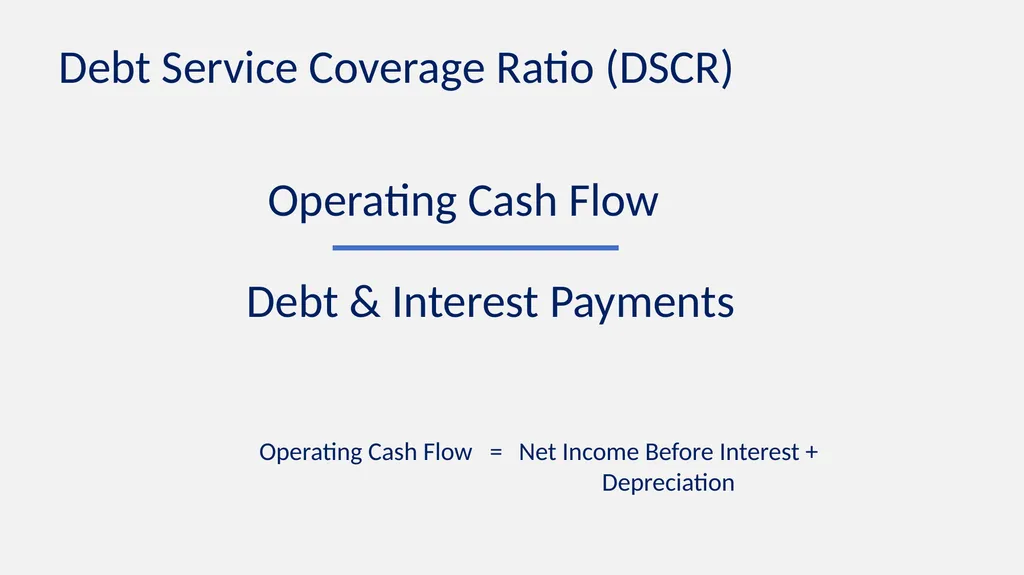 Debt Service Coverage Ratio (DSCR)

Operating Cash Flow

Debt & Interest Payments

Operating Cash Flow = Net Income Before Interest + Depreciation